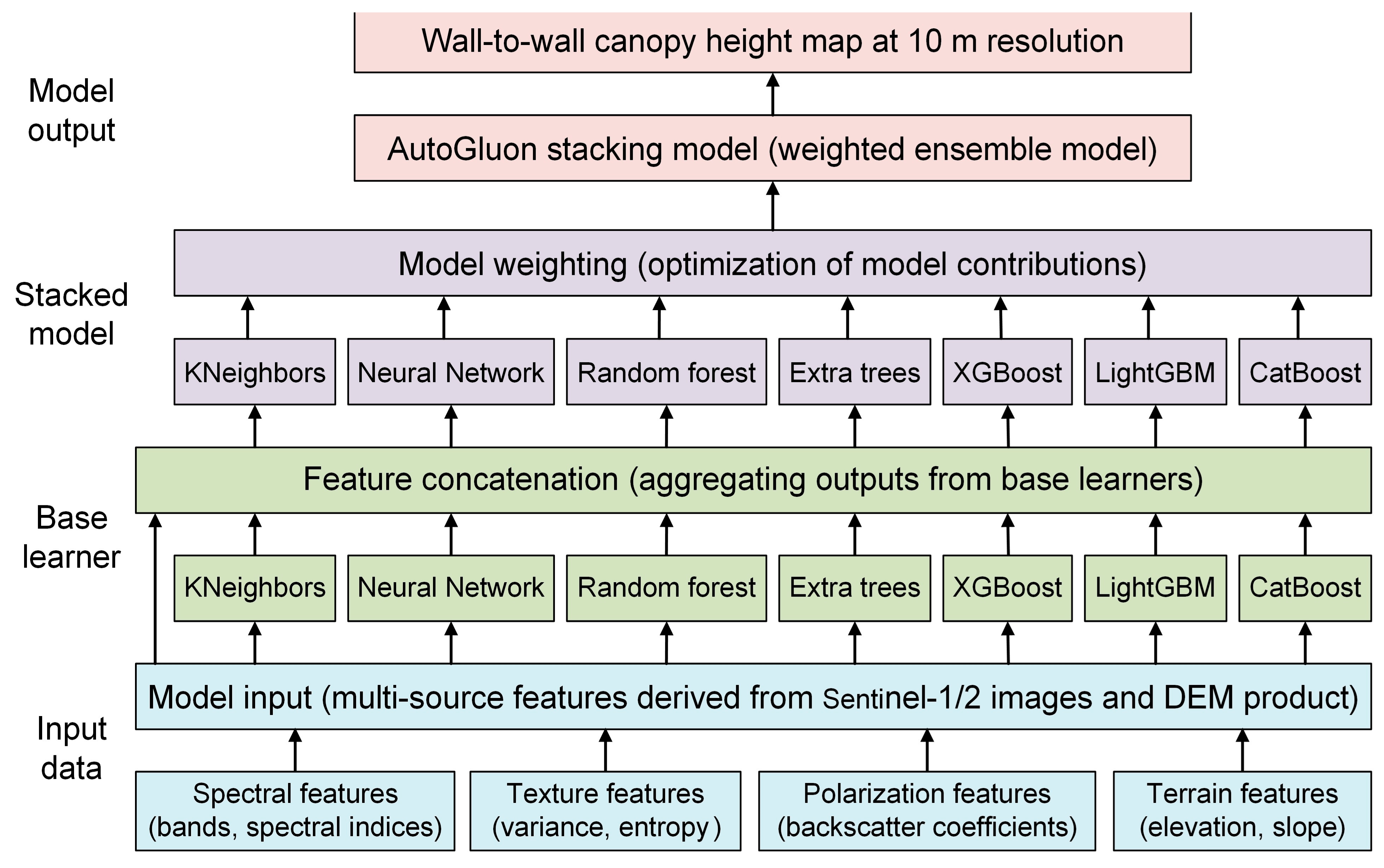 Model output

Wall-to-wall canopy height map at 10 m resolution

AutoGluon stacking model (weighted ensemble model)

Stacked model

Model weighting (optimization of model contributions)

KNeighbors Neural Network Random forest Extra trees XGBoost LightGBM CatBoost

Base learner

Feature concatenation (aggregating outputs from base learners)

KNeighbors Neural Network Random forest Extra trees XGBoost LightGBM CatBoost

Input data

Model input (multi-source features derived from Sentinel-1/2 images and DEM product)

Spectral features (bands, spectral indices)

Texture features (variance, entropy )

Polarization features (backscatter coefficients)

Terrain features (elevation, slope)